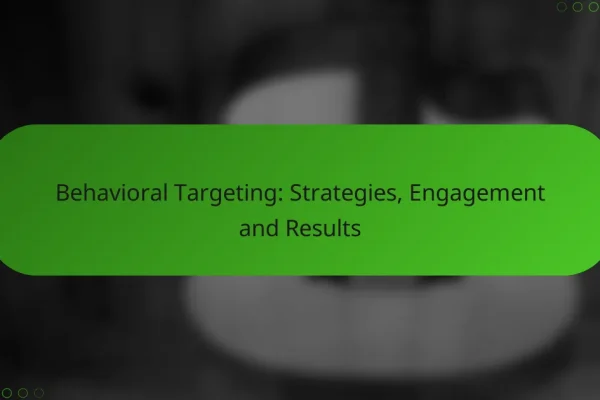 Behavioral Targeting: Strategies, Engagement and Results